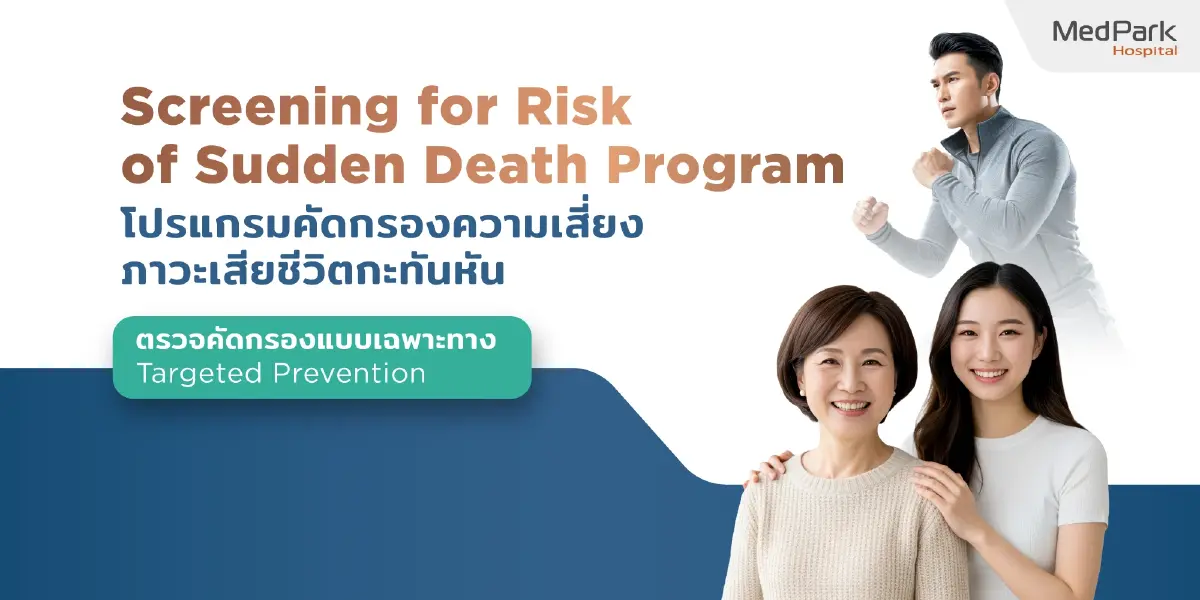 MedPark Hospital

Screening for Risk of Sudden Death Program

โปรแกรมคัดกรองความเสี่ยง ภาวะเสียชีวิตกะทันหัน

ตรวจคัดกรองแบบเฉพาะทาง
Targeted Prevention